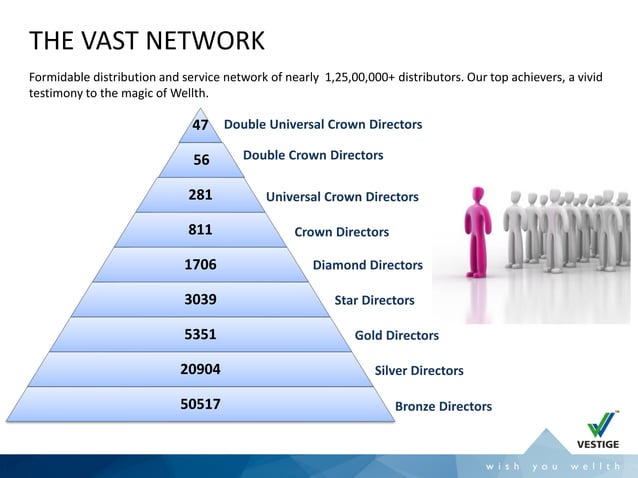 THE VAST NETWORK

Formidable distribution and service network of nearly 1,25,00,000+ distributors. Our top achievers, a vivid testimony to the magic of Wellth.

47 Double Universal Crown Directors
56 Double Crown Directors
281 Universal Crown Directors
811 Crown Directors
1706 Diamond Directors
3039 Star Directors
5351 Gold Directors
20904 Silver Directors
50517 Bronze Directors

VESTIGE

wish you wellth